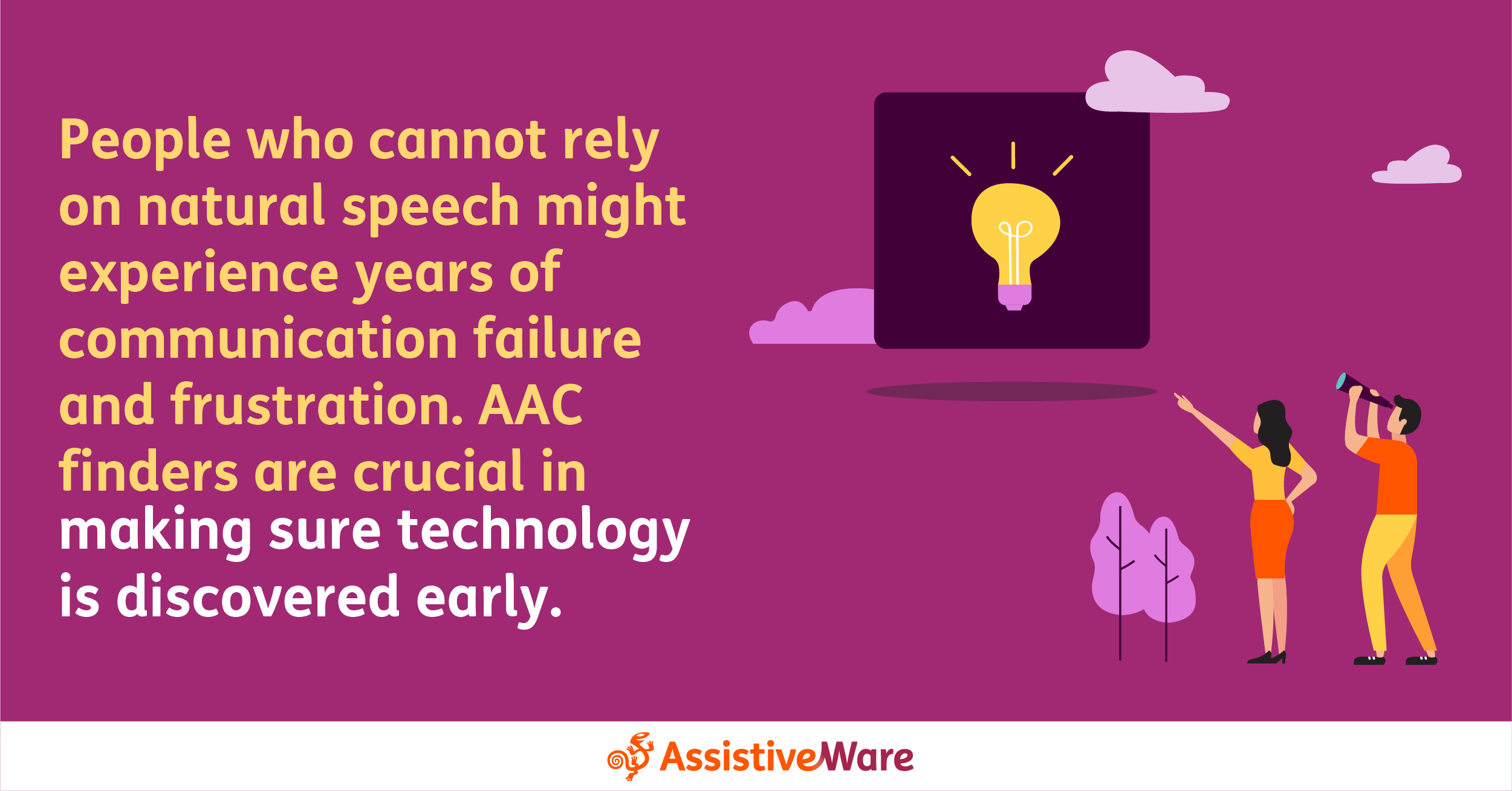 People who cannot rely on natural speech might experience years of communication failure and frustration. AAC finders are crucial in making sure technology is discovered early.

AssistiveWare